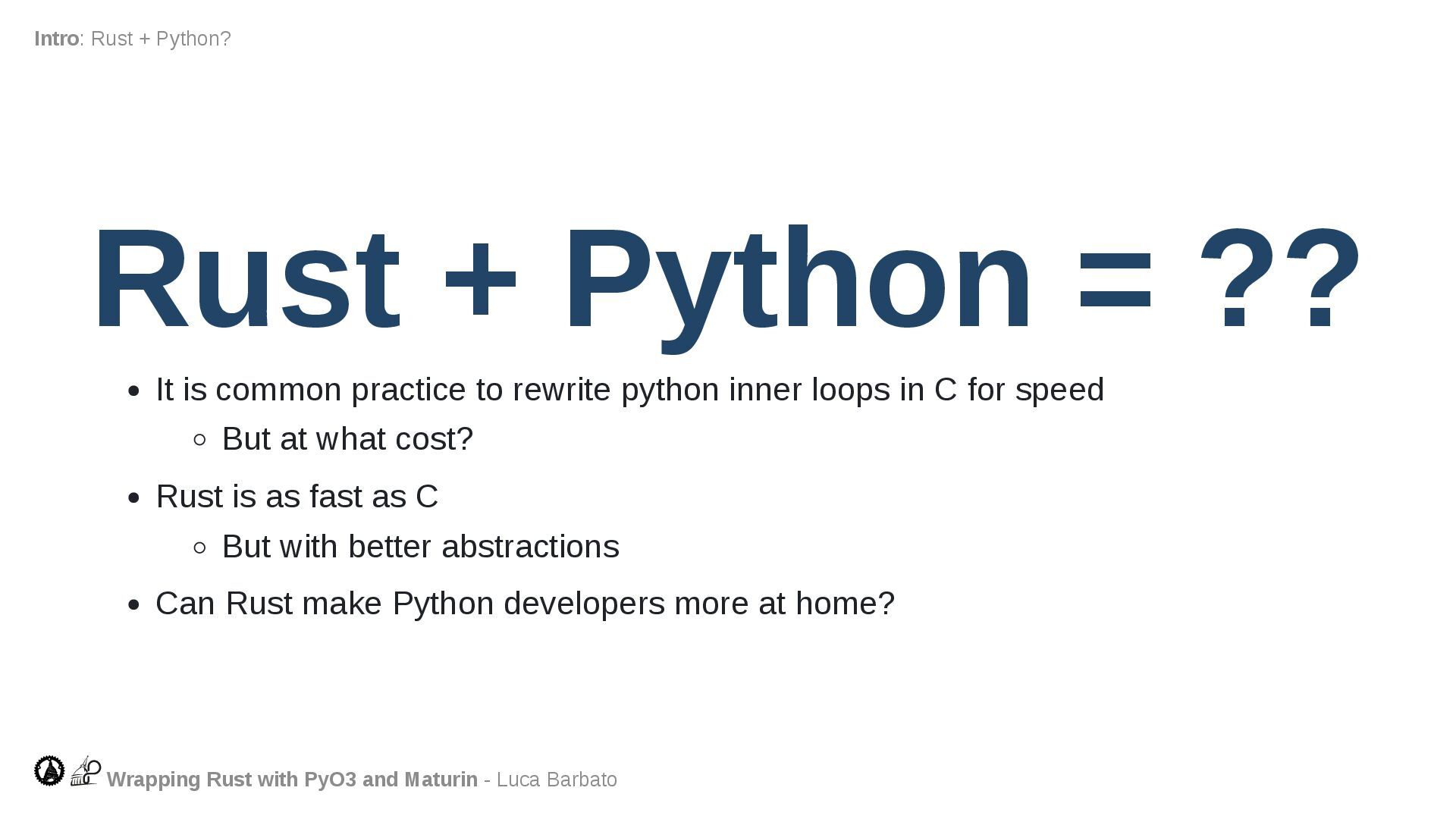 Intro: Rust + Python?

Rust + Python = ??

- It is common practice to rewrite python inner loops in C for speed
  - But at what cost?
- Rust is as fast as C
  - But with better abstractions
- Can Rust make Python developers more at home?

Wrapping Rust with PyO3 and Maturin - Luca Barbato